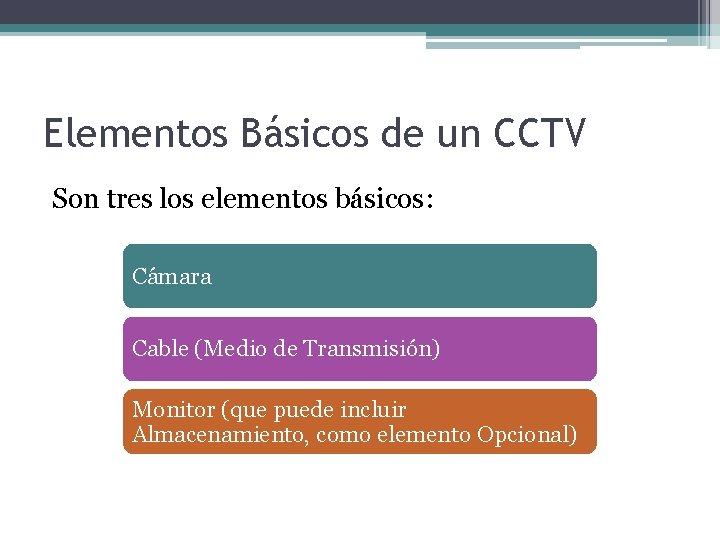 Elementos Básicos de un CCTV

Son tres los elementos básicos:

Cámara

Cable (Medio de Transmisión)

Monitor (que puede incluir Almacenamiento, como elemento Opcional)